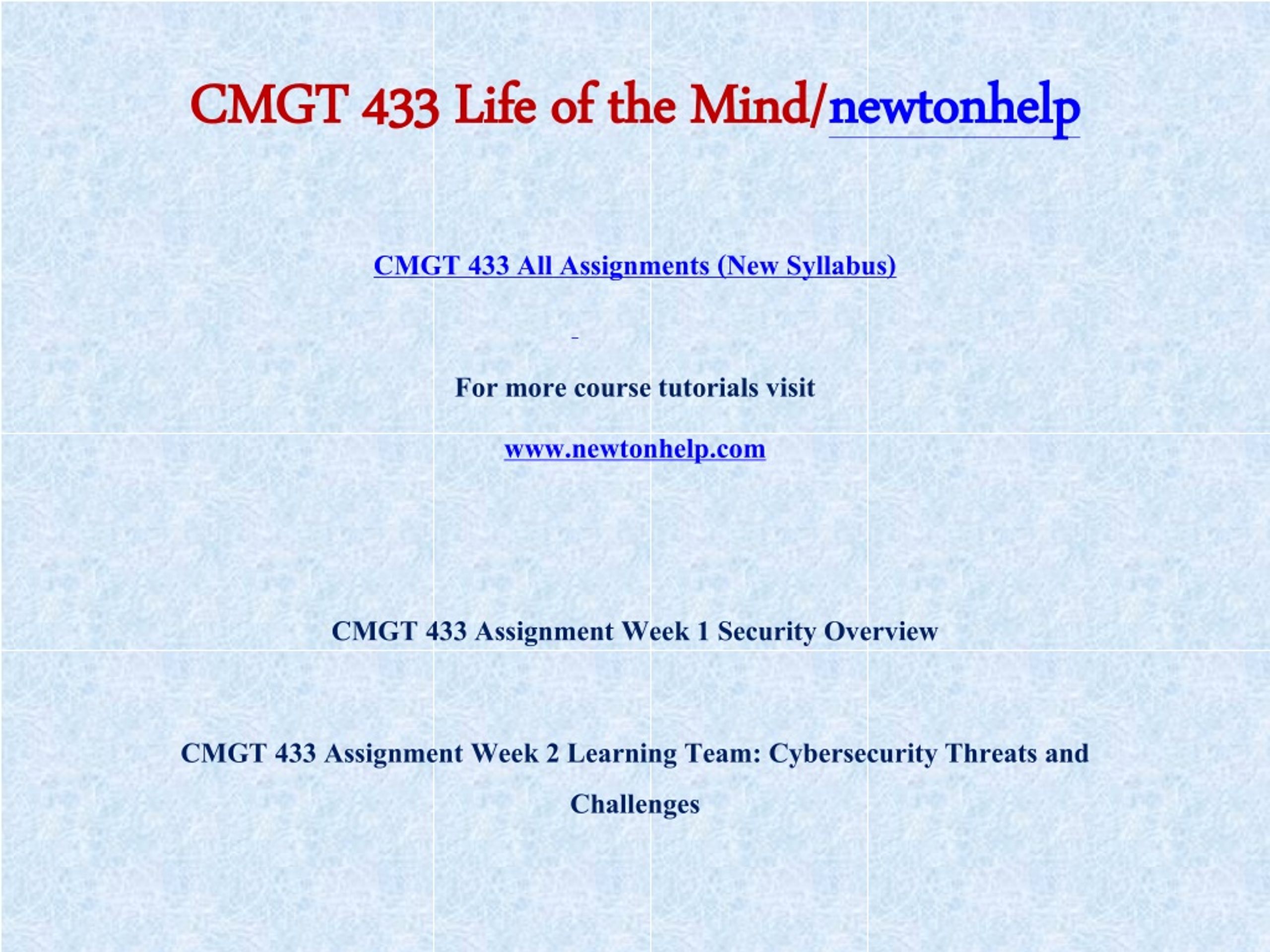 CMGT 433 Life of the Mind/newtonhelp

CMGT 433 All Assignments (New Syllabus)

For more course tutorials visit

www.newtonhelp.com

CMGT 433 Assignment Week 1 Security Overview

CMGT 433 Assignment Week 2 Learning Team: Cybersecurity Threats and Challenges